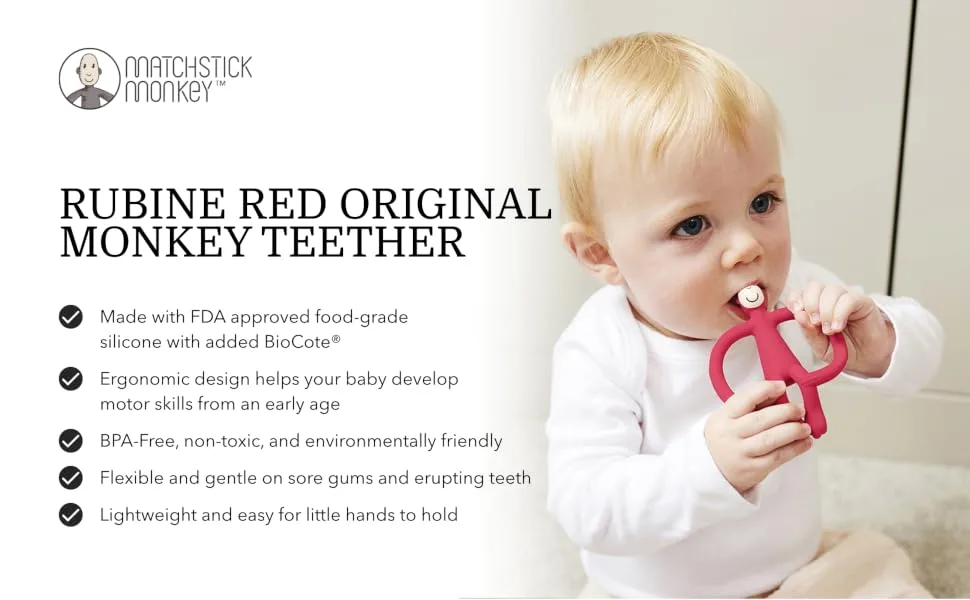 MATCHSTICK MONKEY™

RUBINE RED ORIGINAL MONKEY TEETHER

Made with FDA approved food-grade silicone with added BioCote®

Ergonomic design helps your baby develop motor skills from an early age

BPA-Free, non-toxic, and environmentally friendly

Flexible and gentle on sore gums and erupting teeth

Lightweight and easy for little hands to hold